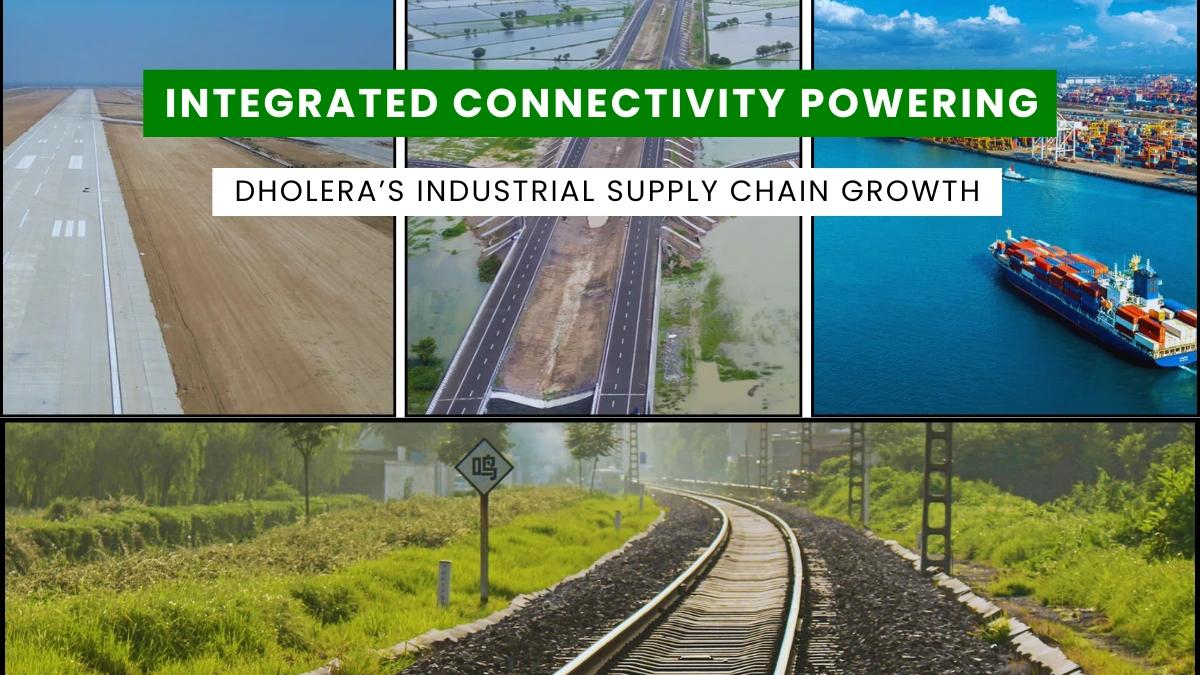 INTEGRATED CONNECTIVITY POWERING

DHOLERA'S INDUSTRIAL SUPPLY CHAIN GROWTH

鸣